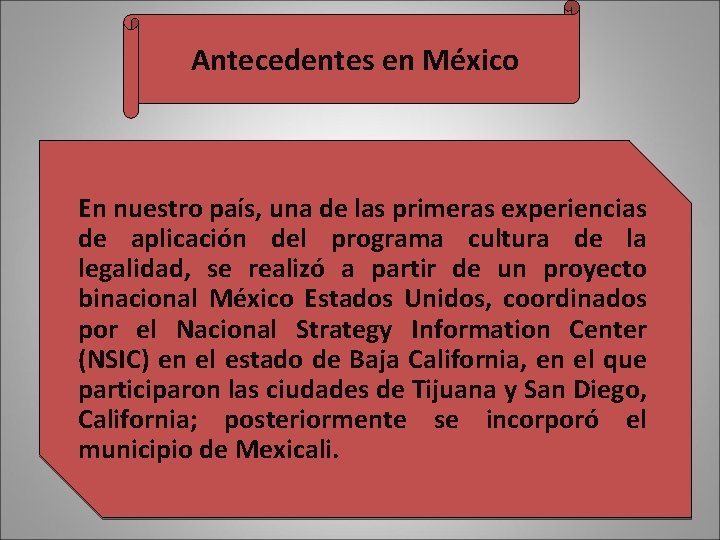 Antecedentes en México

En nuestro país, una de las primeras experiencias de aplicación del programa cultura de la legalidad, se realizó a partir de un proyecto binacional México Estados Unidos, coordinados por el Nacional Strategy Information Center (NSIC) en el estado de Baja California, en el que participaron las ciudades de Tijuana y San Diego, California; posteriormente se incorporó el municipio de Mexicali.